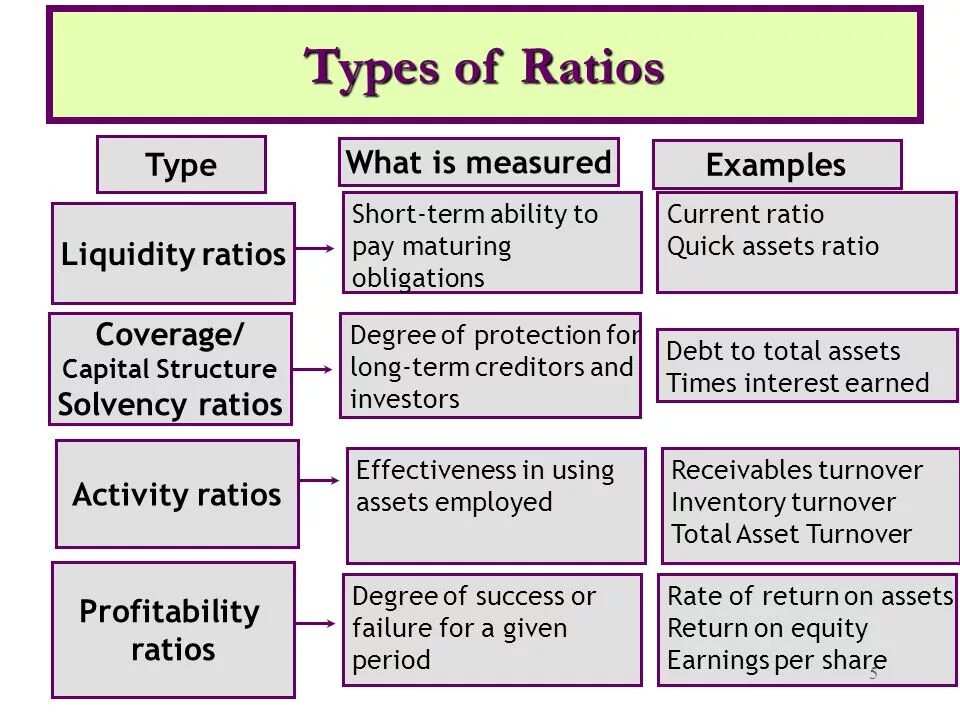 Types of Ratios

| Type | What is measured | Examples |
|---|---|---|
| Liquidity ratios | Short-term ability to pay maturing obligations | Current ratio Quick assets ratio |
| Coverage/ Capital Structure Solvency ratios | Degree of protection for long-term creditors and investors | Debt to total assets Times interest earned |
| Activity ratios | Effectiveness in using assets employed | Receivables turnover Inventory turnover Total Asset Turnover |
| Profitability ratios | Degree of success or failure for a given period | Rate of return on assets Return on equity Earnings per share |

5